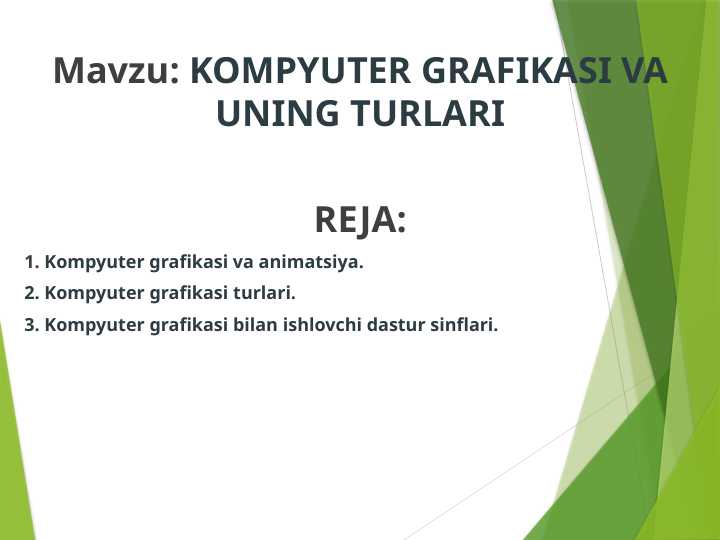 Mavzu: KOMPYUTER GRAFIKASI VA UNING TURLARI

REJA:

1. Kompyuter grafikasi va animatsiya.

2. Kompyuter grafikasi turlari.

3. Kompyuter grafikasi bilan ishlovchi dastur sinflari.